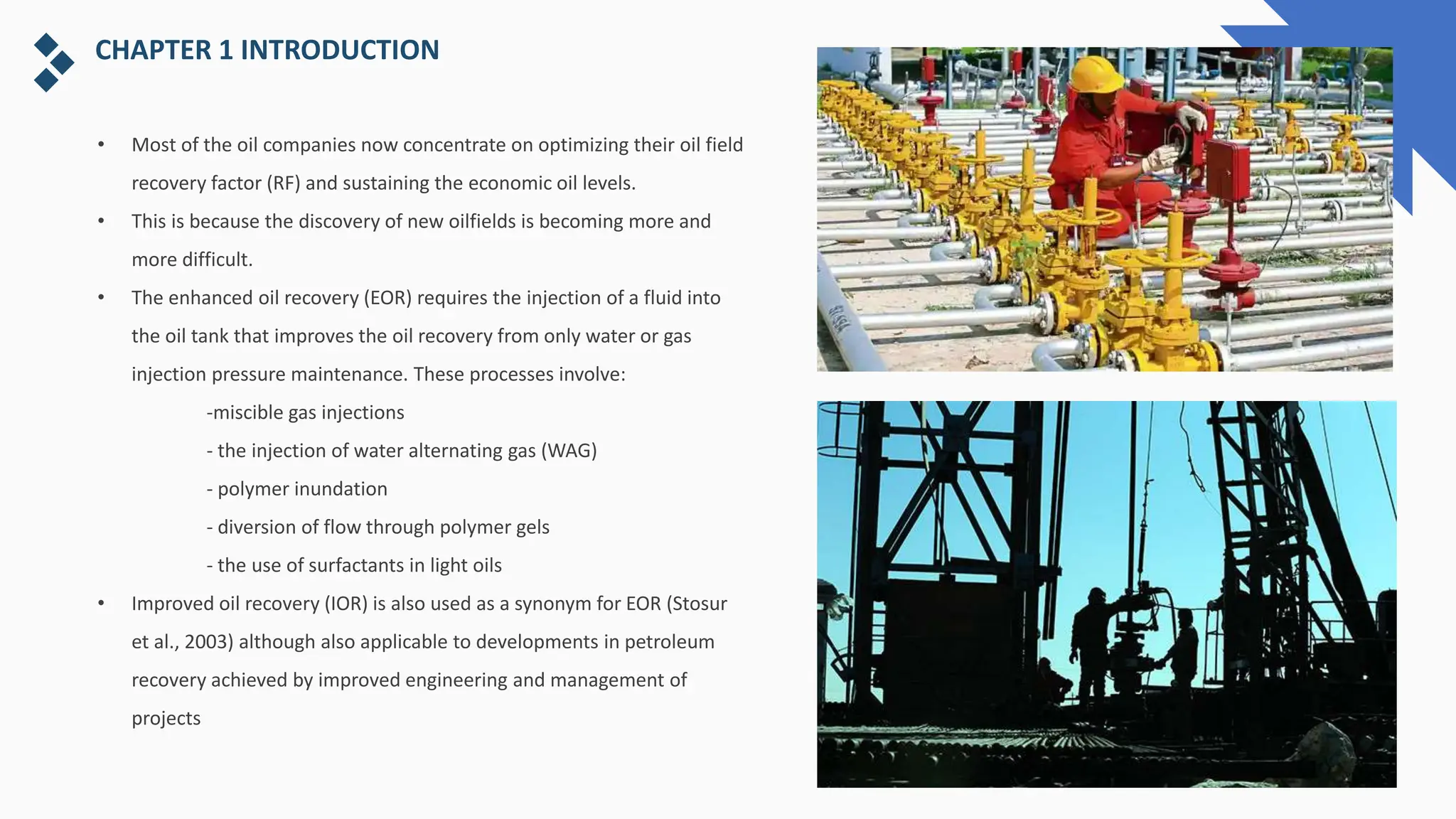 CHAPTER 1 INTRODUCTION

• Most of the oil companies now concentrate on optimizing their oil field recovery factor (RF) and sustaining the economic oil levels.

• This is because the discovery of new oilfields is becoming more and more difficult.

• The enhanced oil recovery (EOR) requires the injection of a fluid into the oil tank that improves the oil recovery from only water or gas injection pressure maintenance. These processes involve:

-miscible gas injections

- the injection of water alternating gas (WAG)

- polymer inundation

- diversion of flow through polymer gels

- the use of surfactants in light oils

• Improved oil recovery (IOR) is also used as a synonym for EOR (Stosur et al., 2003) although also applicable to developments in petroleum recovery achieved by improved engineering and management of projects